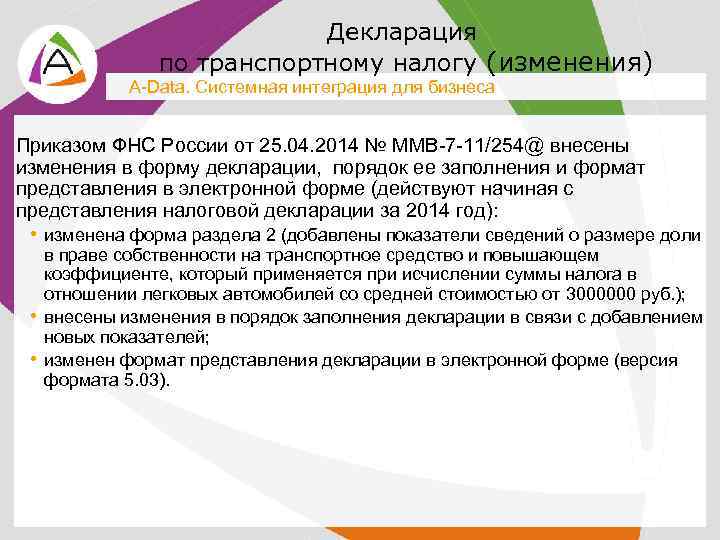 A

Декларация
по транспортному налогу (изменения)

A-Data. Системная интеграция для бизнеса

Приказом ФНС России от 25.04.2014 № ММВ-7-11/254@ внесены изменения в форму декларации, порядок ее заполнения и формат представления в электронной форме (действуют начиная с представления налоговой декларации за 2014 год):

• изменена форма раздела 2 (добавлены показатели сведений о размере доли в праве собственности на транспортное средство и повышающем коэффициенте, который применяется при исчислении суммы налога в отношении легковых автомобилей со средней стоимостью от 3000000 руб.);
• внесены изменения в порядок заполнения декларации в связи с добавлением новых показателей;
• изменен формат представления декларации в электронной форме (версия формата 5.03).